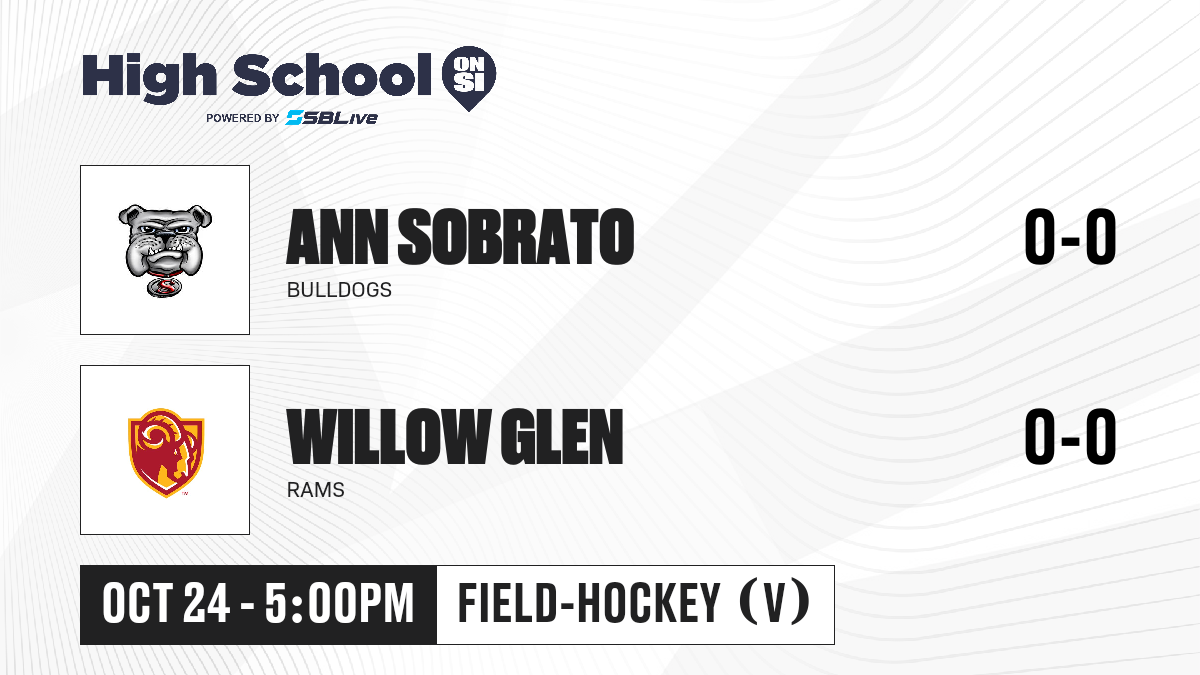 High School ON SI
POWERED BY SBLive

ANN SOBRATO
BULLDOGS
0-0

WILLOW GLEN
RAMS
0-0

OCT 24 - 5:00PM
FIELD-HOCKEY (V)